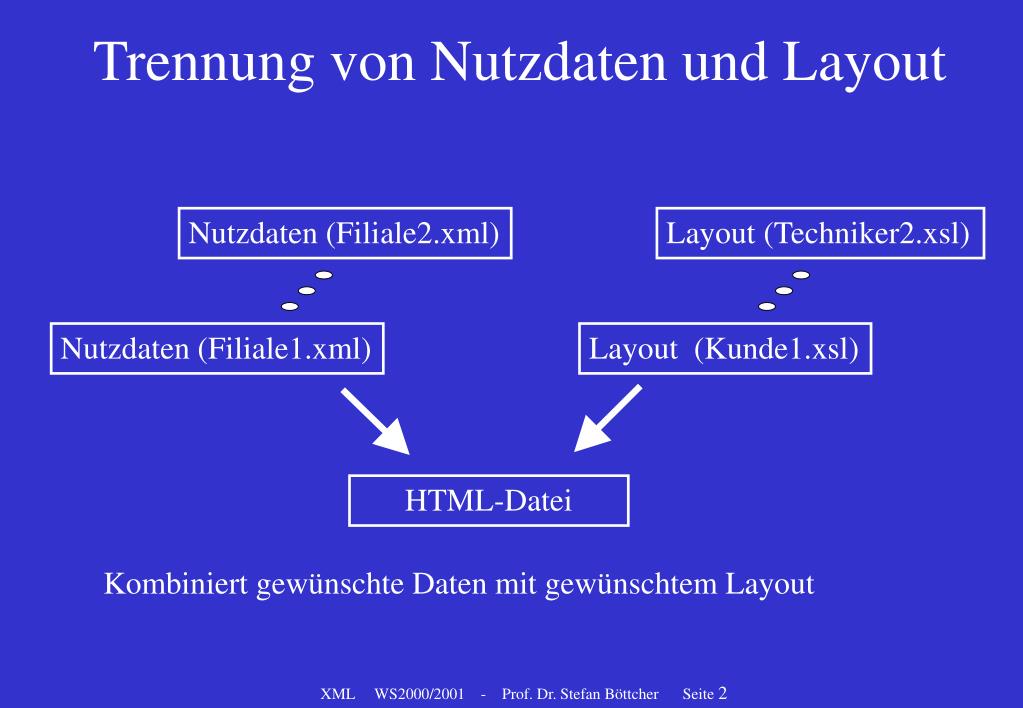 Trennung von Nutzdaten und Layout

Nutzdaten (Filiale2.xml)

Layout (Techniker2.xsl)

Nutzdaten (Filiale1.xml)

Layout (Kunde1.xsl)

HTML-Datei

Kombiniert gewünschte Daten mit gewünschtem Layout

XML WS2000/2001 - Prof. Dr. Stefan Böttcher Seite 2